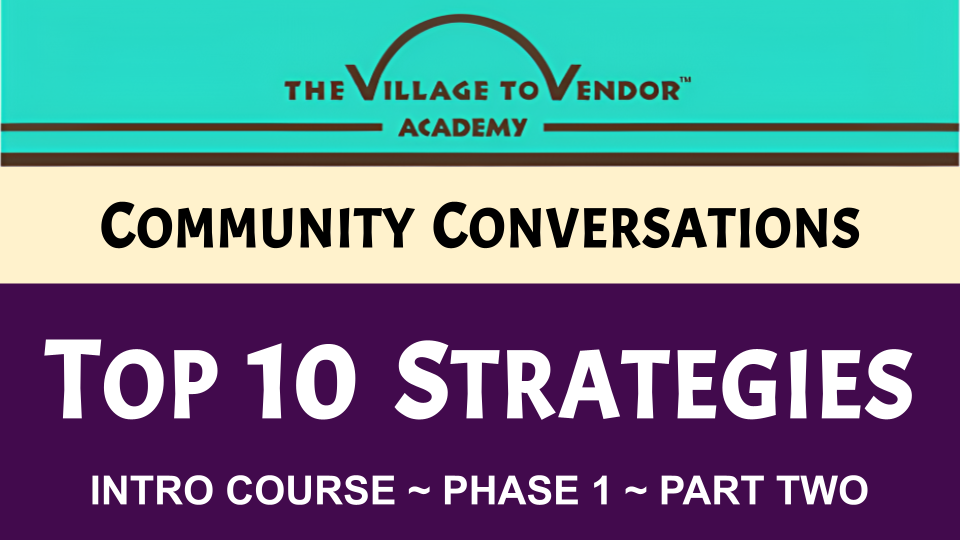 THE VILLAGE TO VENDOR™
ACADEMY

COMMUNITY CONVERSATIONS

TOP 10 STRATEGIES

INTRO COURSE ~ PHASE 1 ~ PART TWO